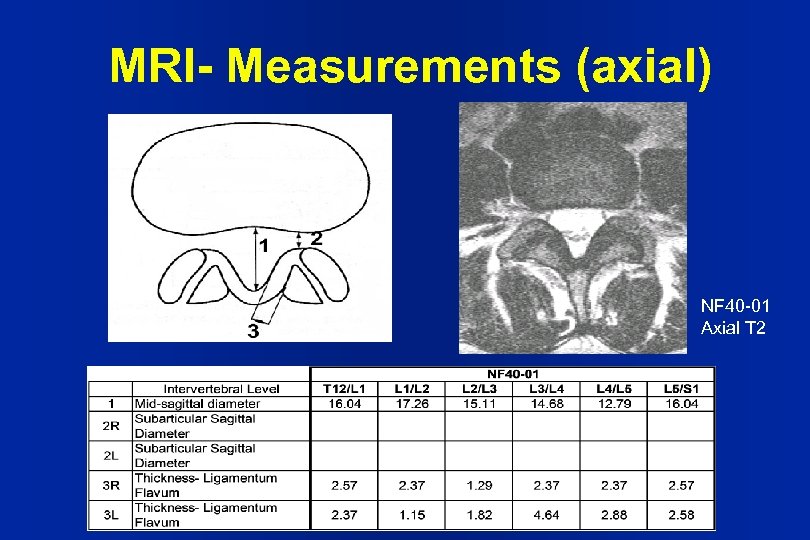 MRI- Measurements (axial)

1
2
3

NF40-01
Axial T2

| | | NF40-01 | | | | | |
|---|---|---|---|---|---|---|---|
| | Intervertebral Level | T12/L1 | L1/L2 | L2/L3 | L3/L4 | L4/L5 | L5/S1 |
| 1 | Mid-sagittal diameter | 16.04 | 17.26 | 15.11 | 14.68 | 12.79 | 16.04 |
| 2R | Subarticular Sagittal Diameter | | | | | | |
| 2L | Subarticular Sagittal Diameter | | | | | | |
| 3R | Thickness- Ligamentum Flavum | 2.57 | 2.37 | 1.29 | 2.37 | 2.37 | 2.57 |
| 3L | Thickness- Ligamentum Flavum | 2.37 | 1.15 | 1.82 | 4.64 | 2.88 | 2.58 |